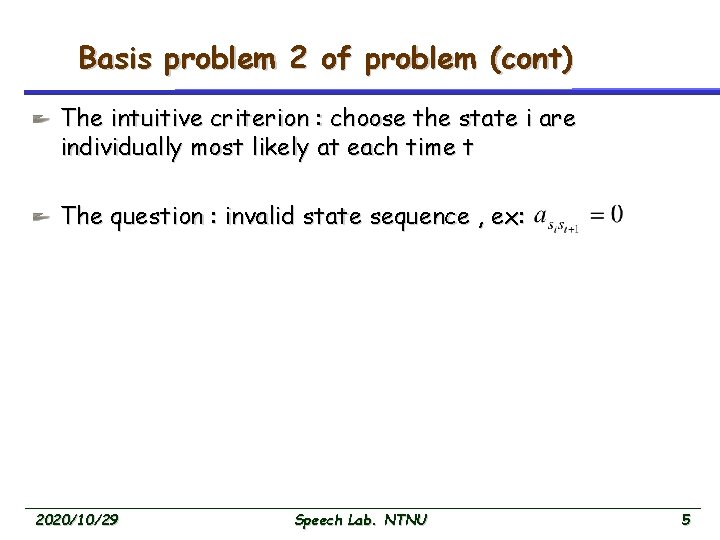 Basis problem 2 of problem (cont)

The intuitive criterion : choose the state i are individually most likely at each time t

The question : invalid state sequence , ex: $a_{s_t s_{t+1}} = 0$

2020/10/29

Speech Lab. NTNU

5